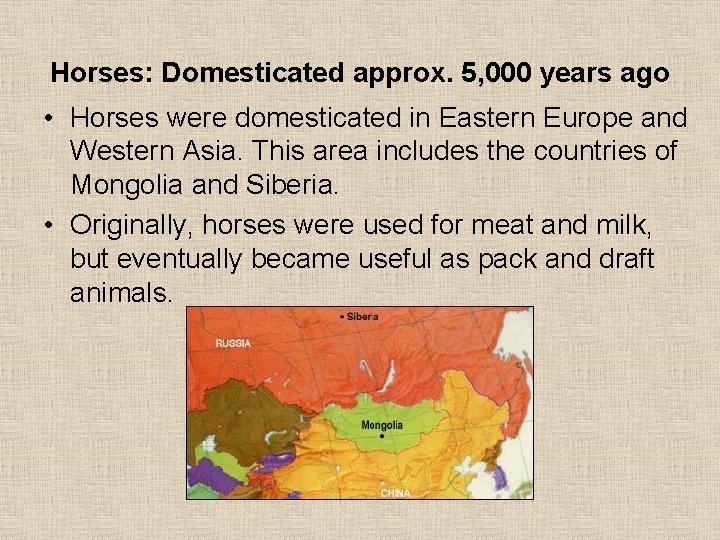 Horses: Domesticated approx. 5,000 years ago

• Horses were domesticated in Eastern Europe and Western Asia. This area includes the countries of Mongolia and Siberia.

• Originally, horses were used for meat and milk, but eventually became useful as pack and draft animals.

Siberia

RUSSIA

Mongolia

CHINA